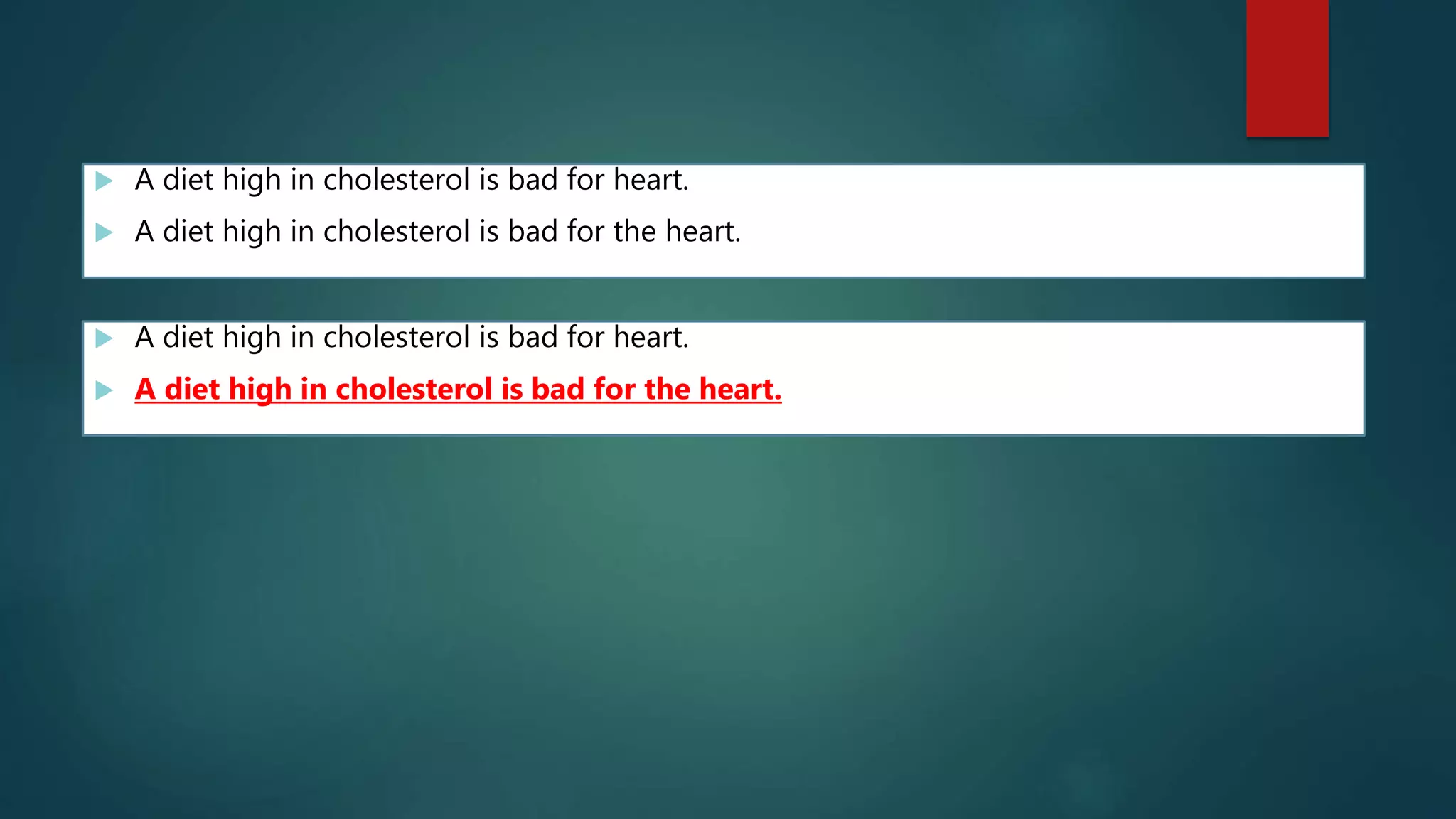 A diet high in cholesterol is bad for heart.

A diet high in cholesterol is bad for the heart.

A diet high in cholesterol is bad for heart.

A diet high in cholesterol is bad for the heart.